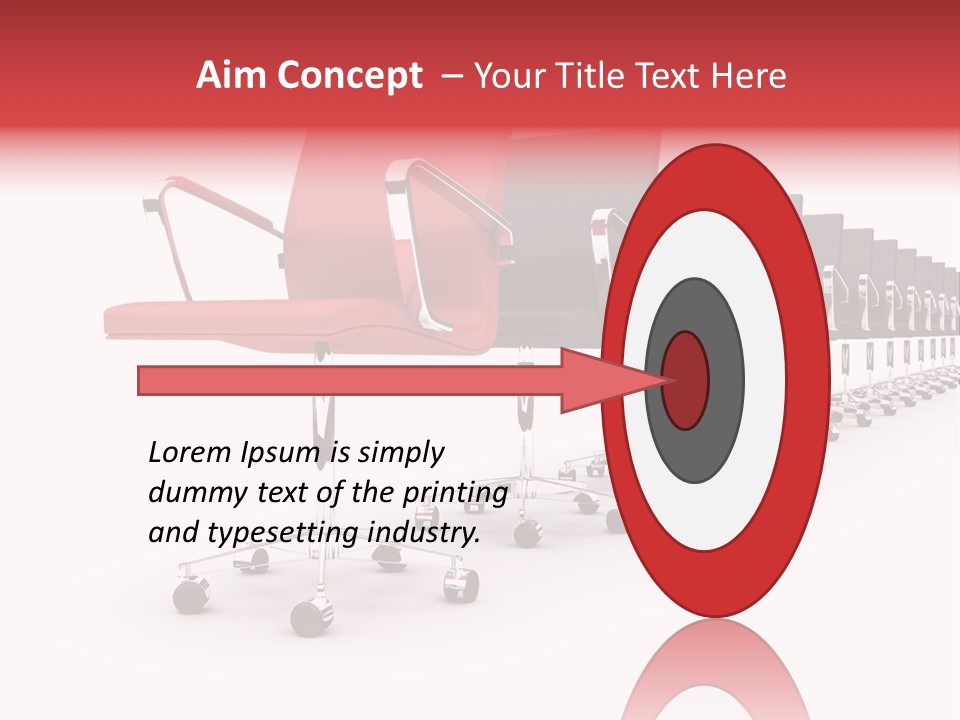 Aim Concept – Your Title Text Here

Lorem Ipsum is simply dummy text of the printing and typesetting industry.